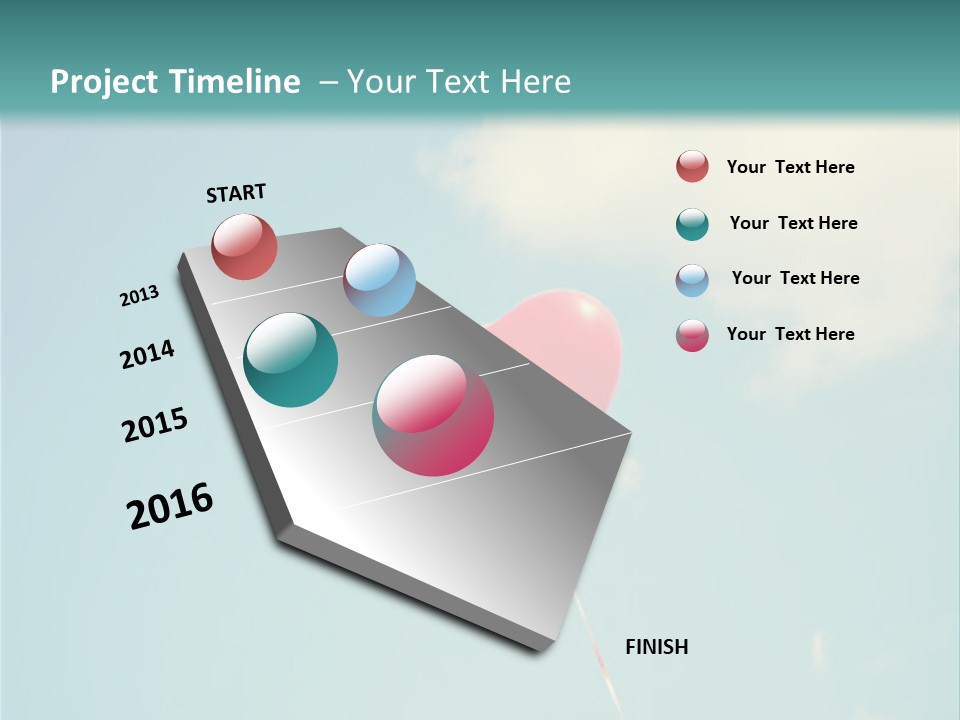 Project Timeline – Your Text Here

START

2013

2014

2015

2016

FINISH

Your Text Here

Your Text Here

Your Text Here

Your Text Here